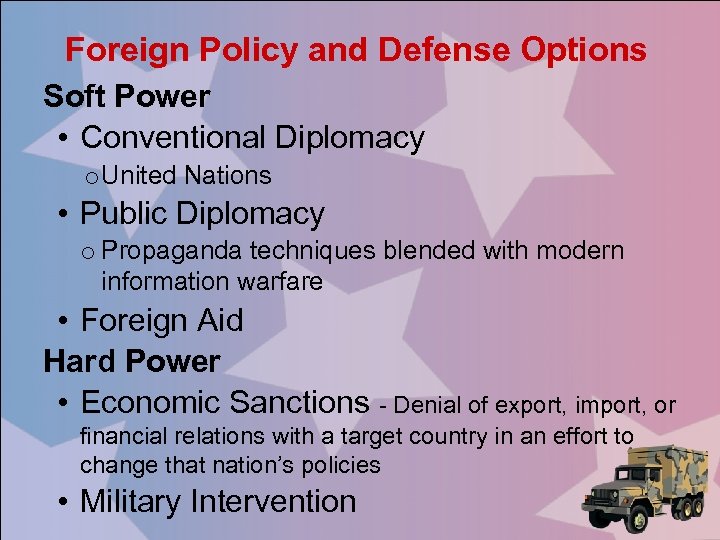 Foreign Policy and Defense Options

Soft Power

• Conventional Diplomacy

o United Nations

• Public Diplomacy

o Propaganda techniques blended with modern information warfare

• Foreign Aid

Hard Power

• Economic Sanctions - Denial of export, import, or financial relations with a target country in an effort to change that nation's policies

• Military Intervention